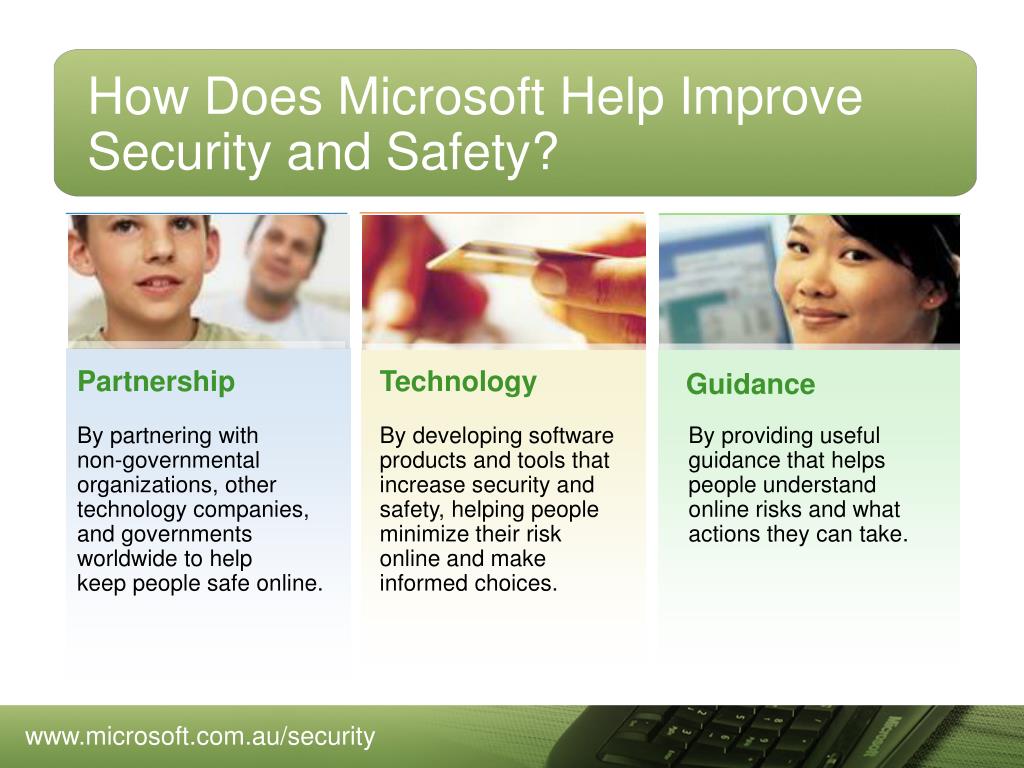 How Does Microsoft Help Improve Security and Safety?

Partnership

By partnering with non-governmental organizations, other technology companies, and governments worldwide to help keep people safe online.

Technology

By developing software products and tools that increase security and safety, helping people minimize their risk online and make informed choices.

Guidance

By providing useful guidance that helps people understand online risks and what actions they can take.

www.microsoft.com.au/security

Microsoft